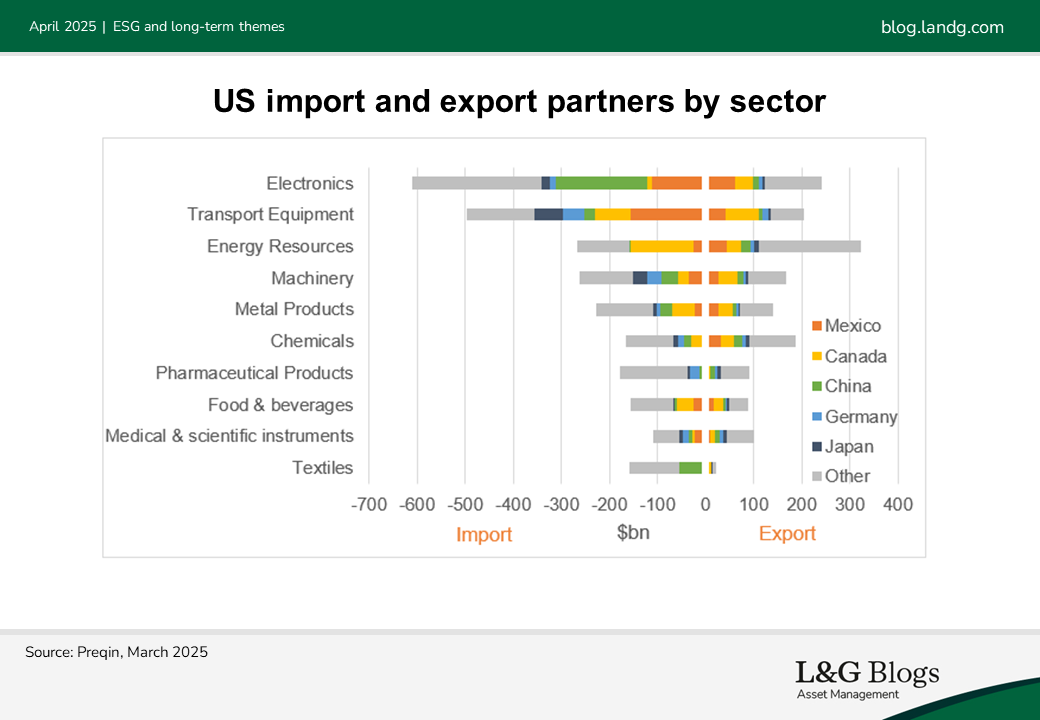 April 2025 | ESG and long-term themes

blog.landg.com

US import and export partners by sector

Electronics
Transport Equipment
Energy Resources
Machinery
Metal Products
Chemicals
Pharmaceutical Products
Food & beverages
Medical & scientific instruments
Textiles

Mexico
Canada
China
Germany
Japan
Other

-700 -600 -500 -400 -300 -200 -100 0 100 200 300 400

Import $bn Export

Source: Preqin, March 2025

L&G Blogs
Asset Management